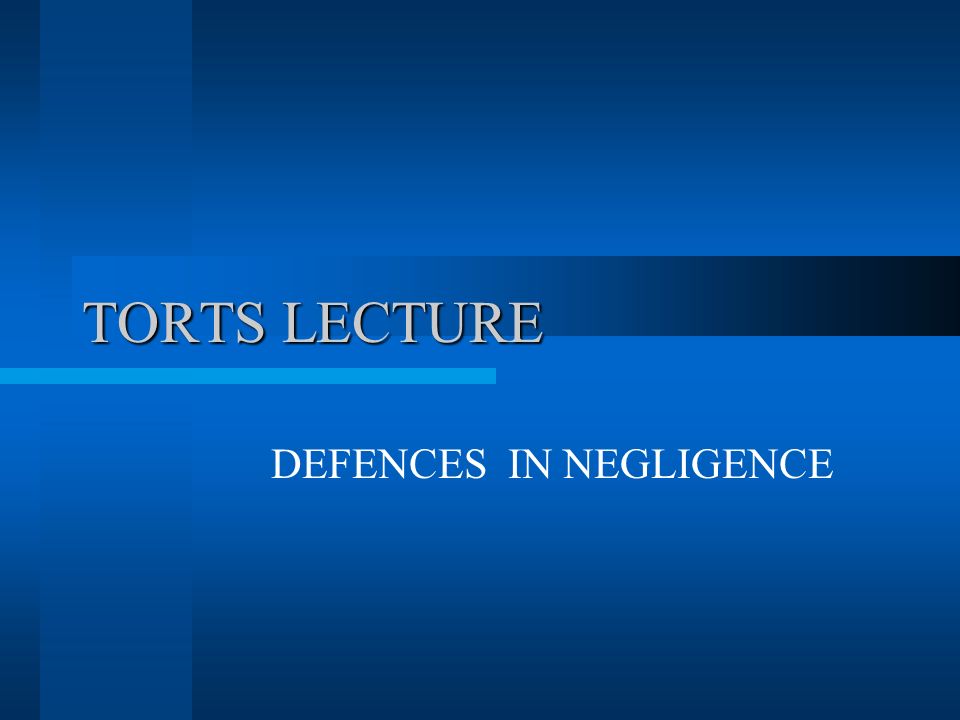 TORTS LECTURE

DEFENCES IN NEGLIGENCE